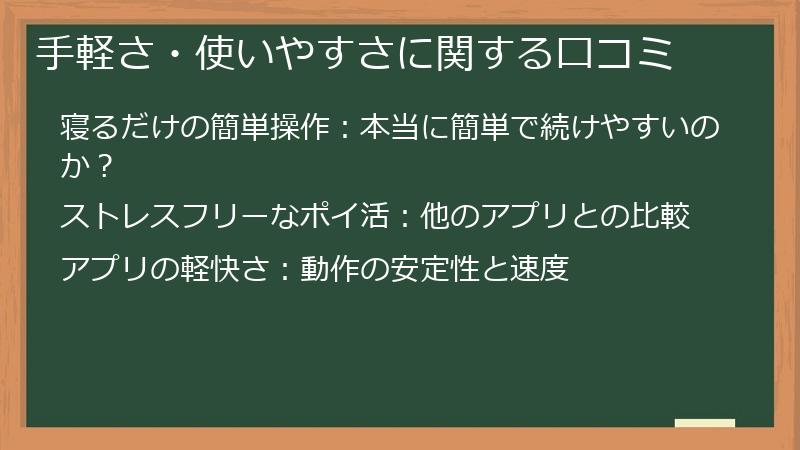 手軽さ・使いやすさに関する口コミ

寝るだけの簡単操作：本当に簡単で続けやすいのか？

ストレスフリーなポイ活：他のアプリとの比較

アプリの軽快さ：動作の安定性と速度